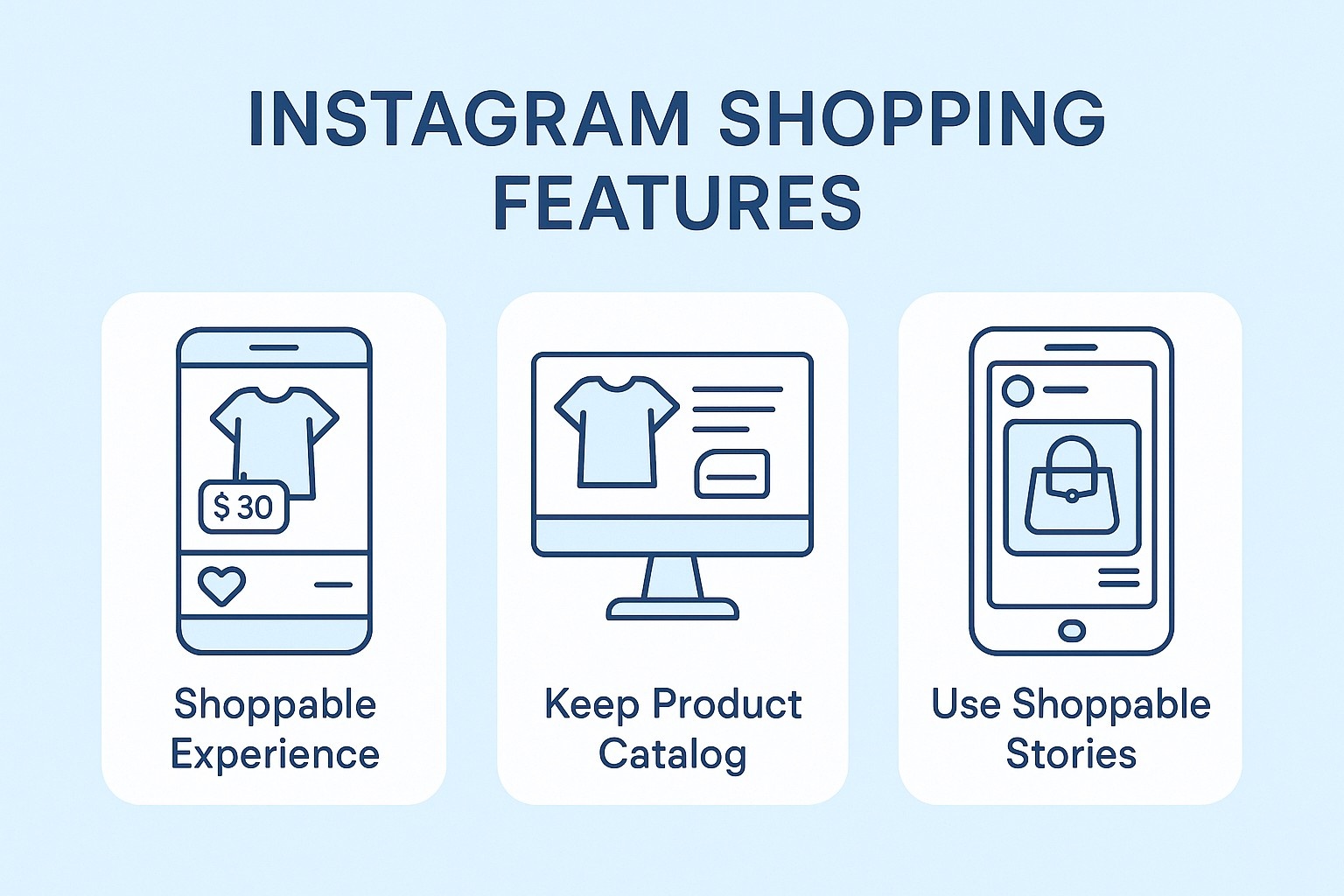 INSTAGRAM SHOPPING FEATURES

$ 30

Shoppable Experience

Keep Product Catalog

Use Shoppable Stories